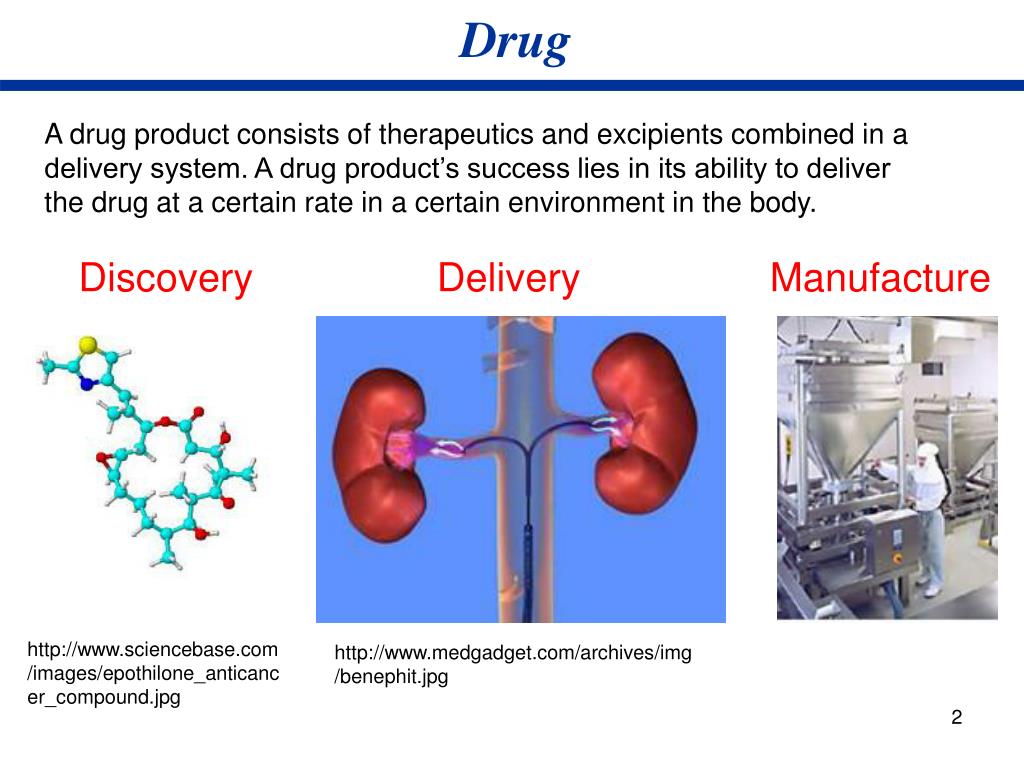 Drug

A drug product consists of therapeutics and excipients combined in a delivery system. A drug product's success lies in its ability to deliver the drug at a certain rate in a certain environment in the body.

Discovery

Delivery

Manufacture

http://www.sciencebase.com/images/epothilone_anticancer_compound.jpg

http://www.medgadget.com/archives/img/benephit.jpg

2